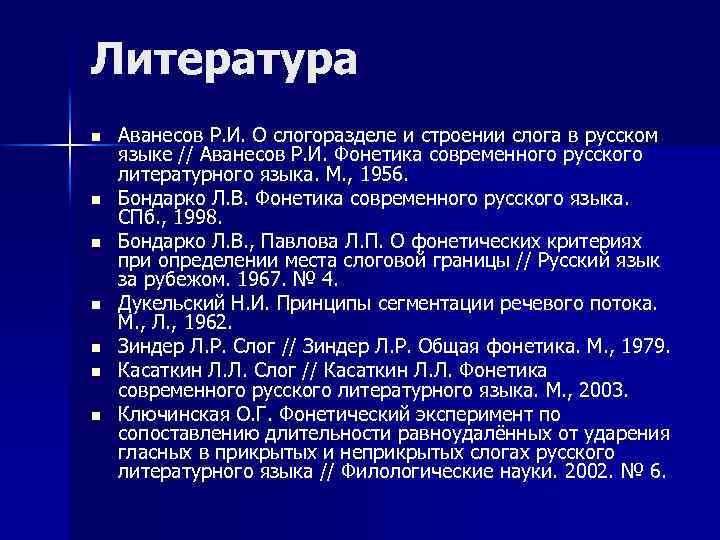 Литература

- Аванесов Р.И. О слогоразделе и строении слога в русском языке // Аванесов Р.И. Фонетика современного русского литературного языка. М., 1956.
- Бондарко Л.В. Фонетика современного русского языка. СПб., 1998.
- Бондарко Л.В., Павлова Л.П. О фонетических критериях при определении места слоговой границы // Русский язык за рубежом. 1967. № 4.
- Дукельский Н.И. Принципы сегментации речевого потока. М., Л., 1962.
- Зиндер Л.Р. Слог // Зиндер Л.Р. Общая фонетика. М., 1979.
- Касаткин Л.Л. Слог // Касаткин Л.Л. Фонетика современного русского литературного языка. М., 2003.
- Ключинская О.Г. Фонетический эксперимент по сопоставлению длительности равноудалённых от ударения гласных в прикрытых и неприкрытых слогах русского литературного языка // Филологические науки. 2002. № 6.